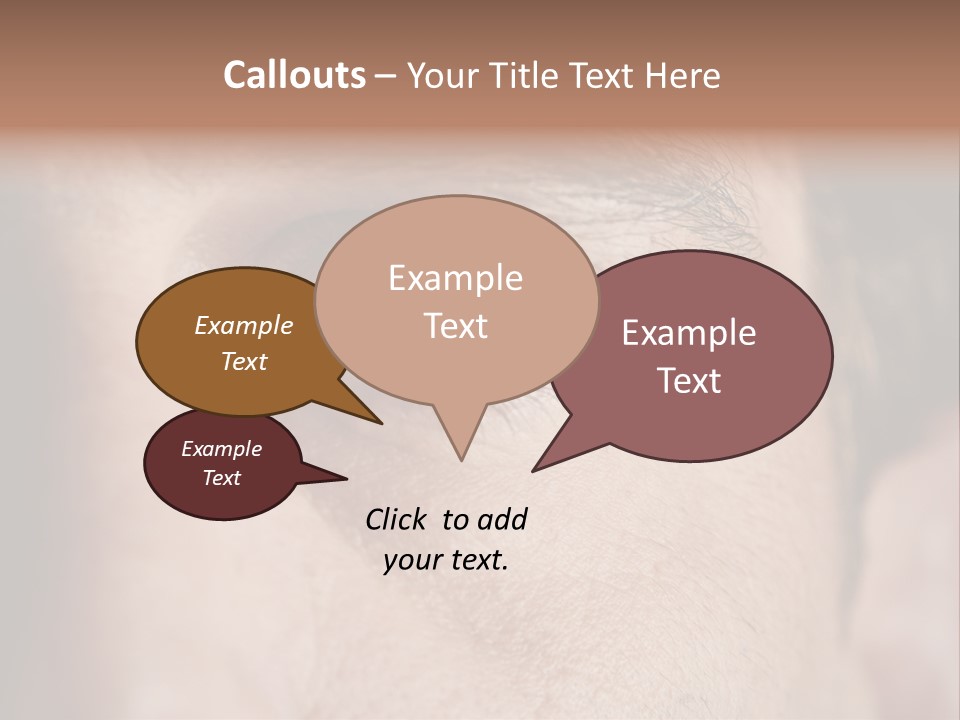 Callouts – Your Title Text Here

Example Text

Example Text

Example Text

Example Text

Click to add your text.